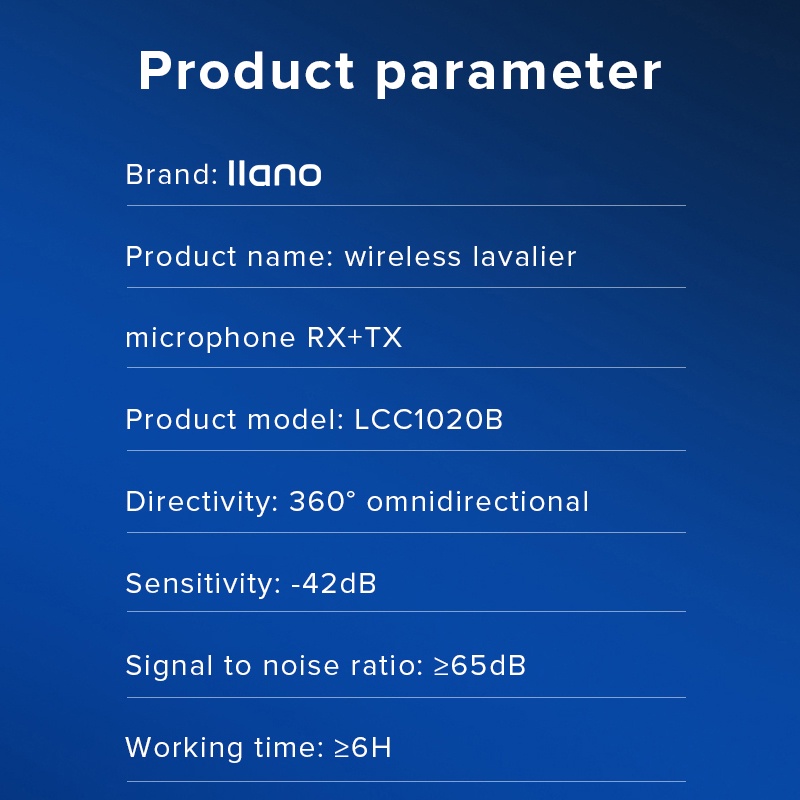 Product parameter

Brand: llano

Product name: wireless lavalier

microphone RX+TX

Product model: LCC1020B

Directivity: 360° omnidirectional

Sensitivity: -42dB

Signal to noise ratio: ≥65dB

Working time: ≥6H